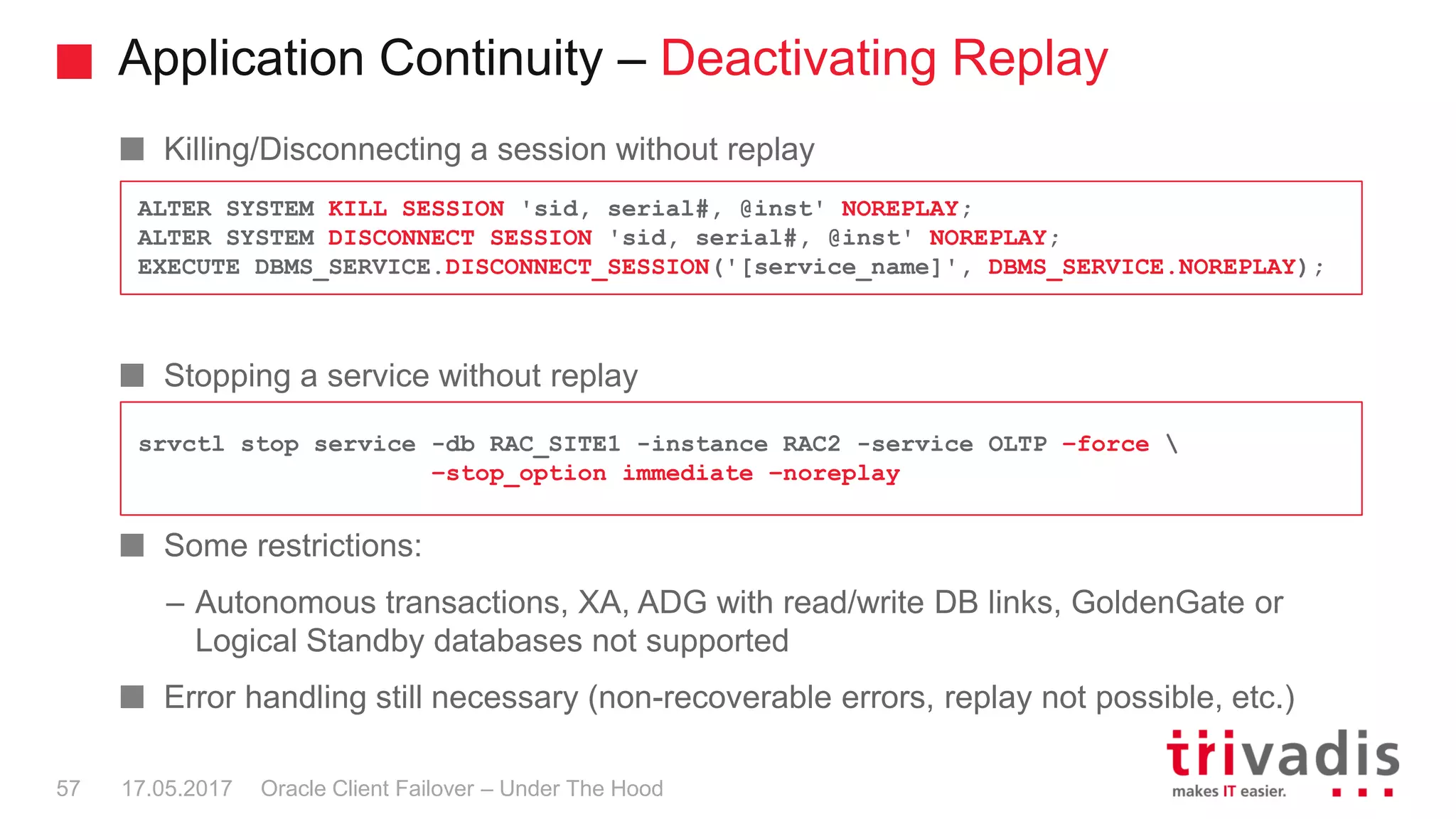 Application Continuity – Deactivating Replay

Killing/Disconnecting a session without replay

ALTER SYSTEM KILL SESSION 'sid, serial#, @inst' NOREPLAY;
ALTER SYSTEM DISCONNECT SESSION 'sid, serial#, @inst' NOREPLAY;
EXECUTE DBMS_SERVICE.DISCONNECT_SESSION('[service_name]', DBMS_SERVICE.NOREPLAY);

Stopping a service without replay

srvctl stop service -db RAC_SITE1 -instance RAC2 -service OLTP -force \
-stop_option immediate -noreplay

Some restrictions:

– Autonomous transactions, XA, ADG with read/write DB links, GoldenGate or Logical Standby databases not supported

Error handling still necessary (non-recoverable errors, replay not possible, etc.)

57 17.05.2017 Oracle Client Failover – Under The Hood

trivadis
makes IT easier.